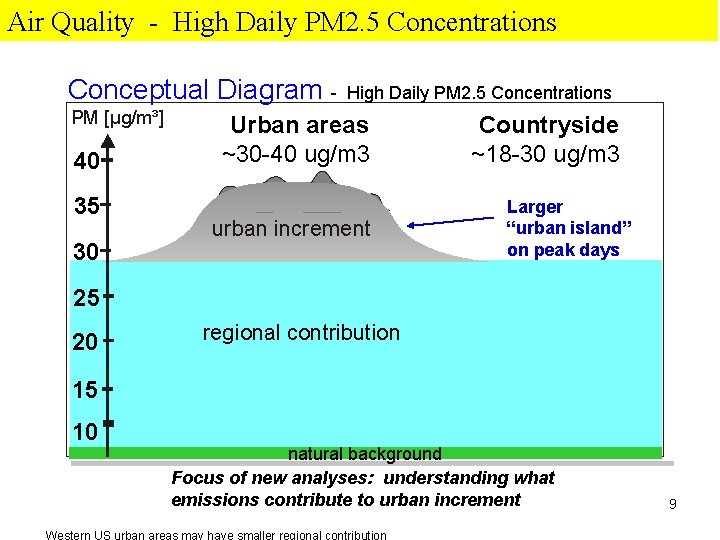 Air Quality - High Daily PM2.5 Concentrations

Conceptual Diagram - High Daily PM2.5 Concentrations

PM [μg/m³]

Urban areas
~30-40 ug/m3

Countryside
~18-30 ug/m3

40
35
30
25
20
15
10

urban increment

Larger "urban island" on peak days

regional contribution

natural background

Focus of new analyses: understanding what emissions contribute to urban increment

9

Western US urban areas may have smaller regional contribution